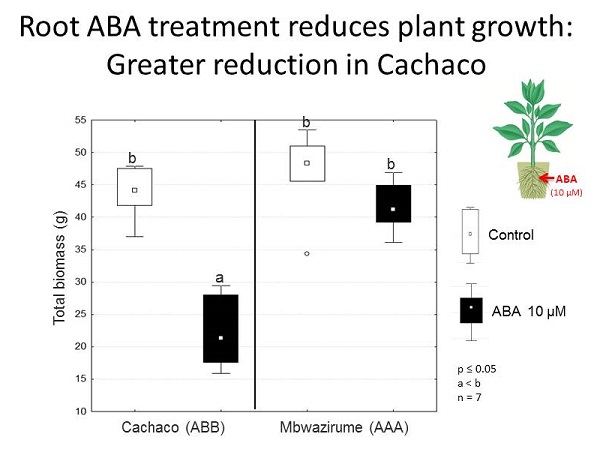 Root ABA treatment reduces plant growth: Greater reduction in Cachaco

ABA (10 µM)

Total biomass (g)

55
50
45
40
35
30
25
20
15
10

b
a
b
b

Cachaco (ABB)
Mbwazirume (AAA)

Control
ABA 10 µM

p ≤ 0.05
a < b
n = 7